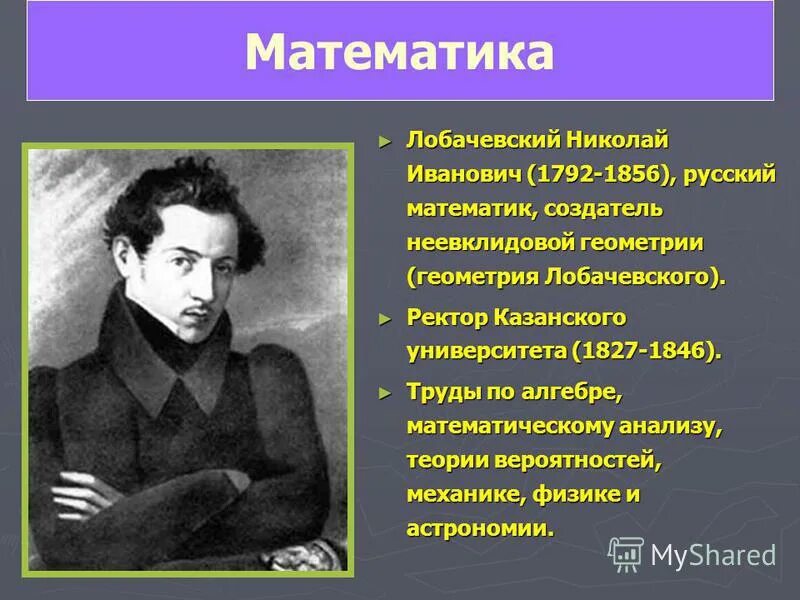 Математика

► Лобачевский Николай Иванович (1792-1856), русский математик, создатель неевклидовой геометрии (геометрия Лобачевского).

► Ректор Казанского университета (1827-1846).

► Труды по алгебре, математическому анализу, теории вероятностей, механике, физике и астрономии.

MyShared